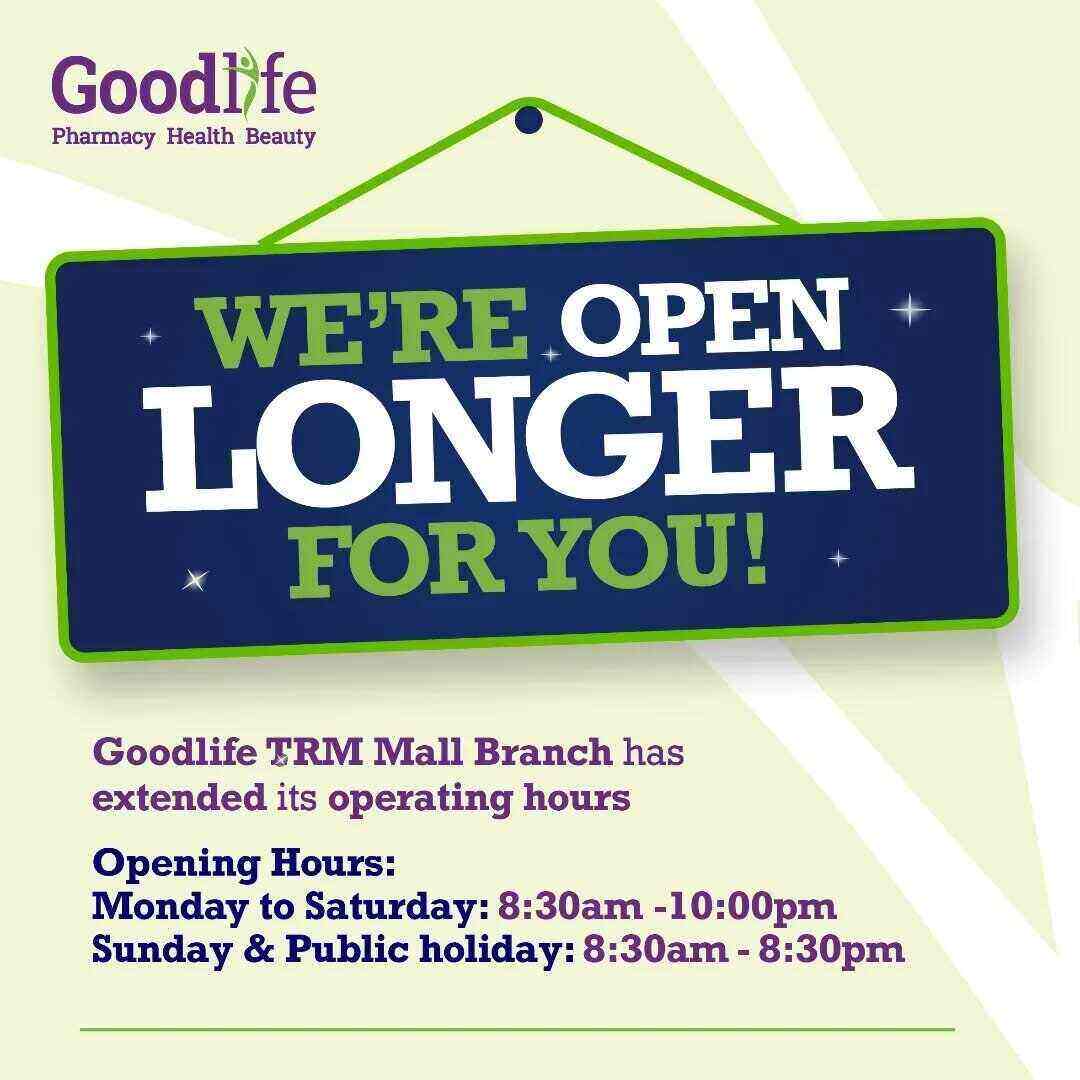 Goodlife
Pharmacy Health Beauty

WE'RE OPEN
LONGER
FOR YOU!

Goodlife TRM Mall Branch has extended its operating hours

Opening Hours:
Monday to Saturday: 8:30am -10:00pm
Sunday & Public holiday: 8:30am - 8:30pm